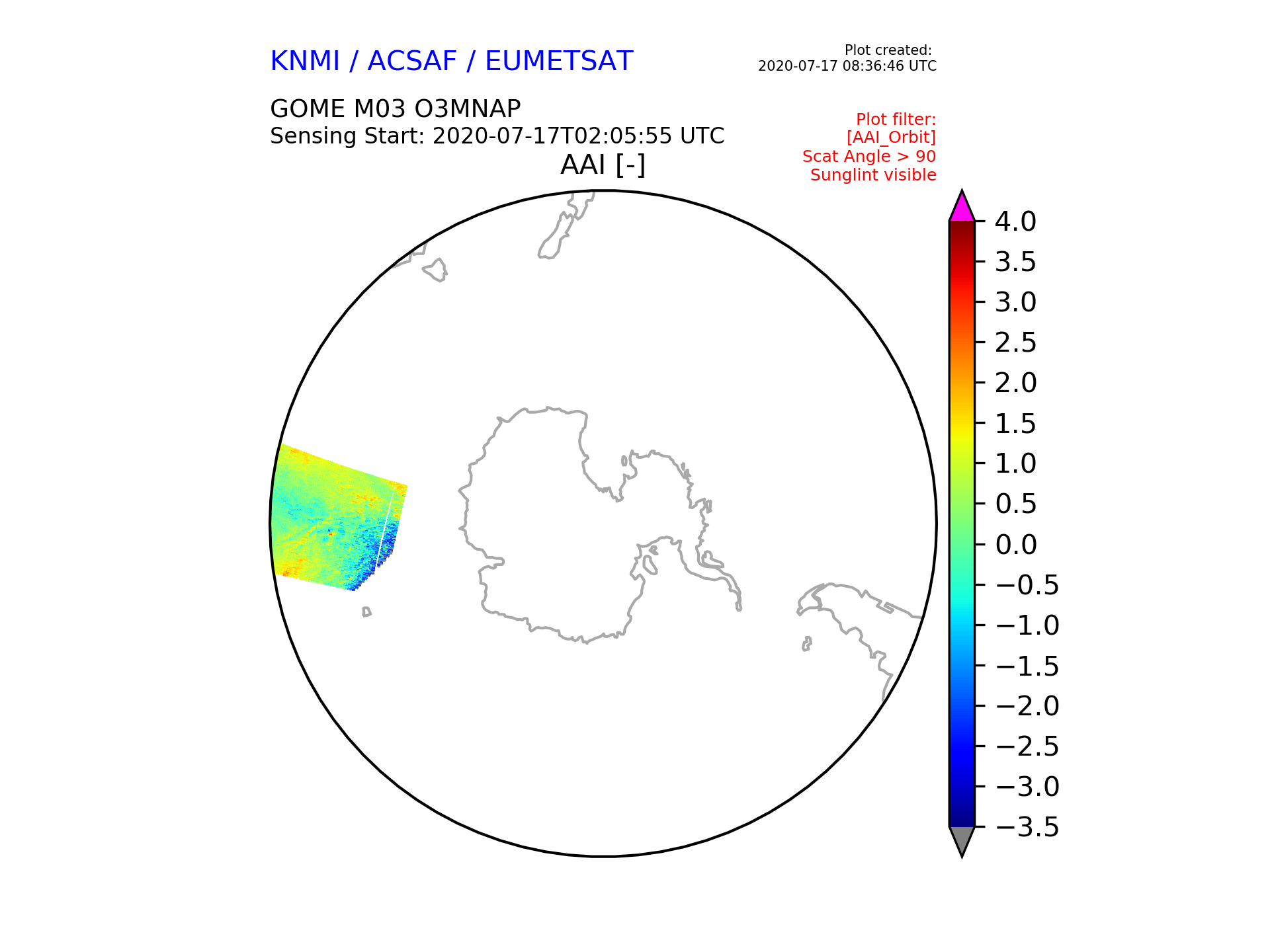 KNMI / ACSAF / EUMETSAT

Plot created:
2020-07-17 08:36:46 UTC

GOME M03 O3MNAP
Sensing Start: 2020-07-17T02:05:55 UTC

Plot filter:
[AAI_Orbit]
Scat Angle > 90
Sunglint visible

AAI [-]

4.0
3.5
3.0
2.5
2.0
1.5
1.0
0.5
0.0
−0.5
−1.0
−1.5
−2.0
−2.5
−3.0
−3.5